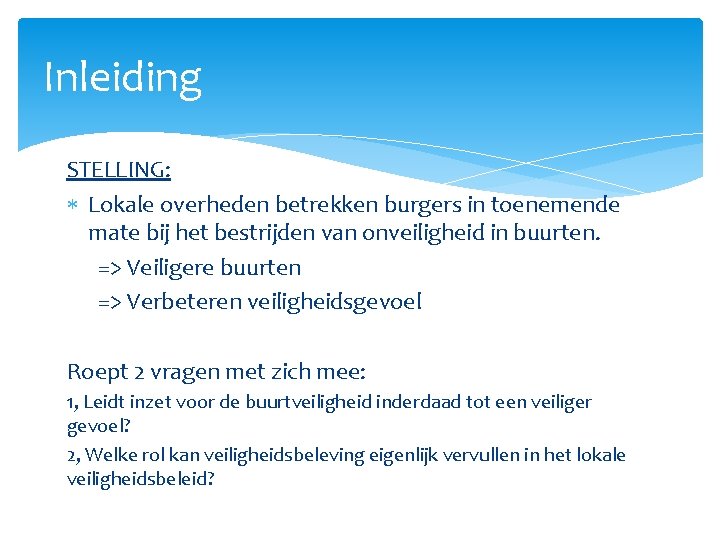 Inleiding

STELLING:

* Lokale overheden betrekken burgers in toenemende mate bij het bestrijden van onveiligheid in buurten.

=> Veiligere buurten

=> Verbeteren veiligheidsgevoel

Roept 2 vragen met zich mee:

1, Leidt inzet voor de buurtveiligheid inderdaad tot een veiliger gevoel?

2, Welke rol kan veiligheidsbeleving eigenlijk vervullen in het lokale veiligheidsbeleid?